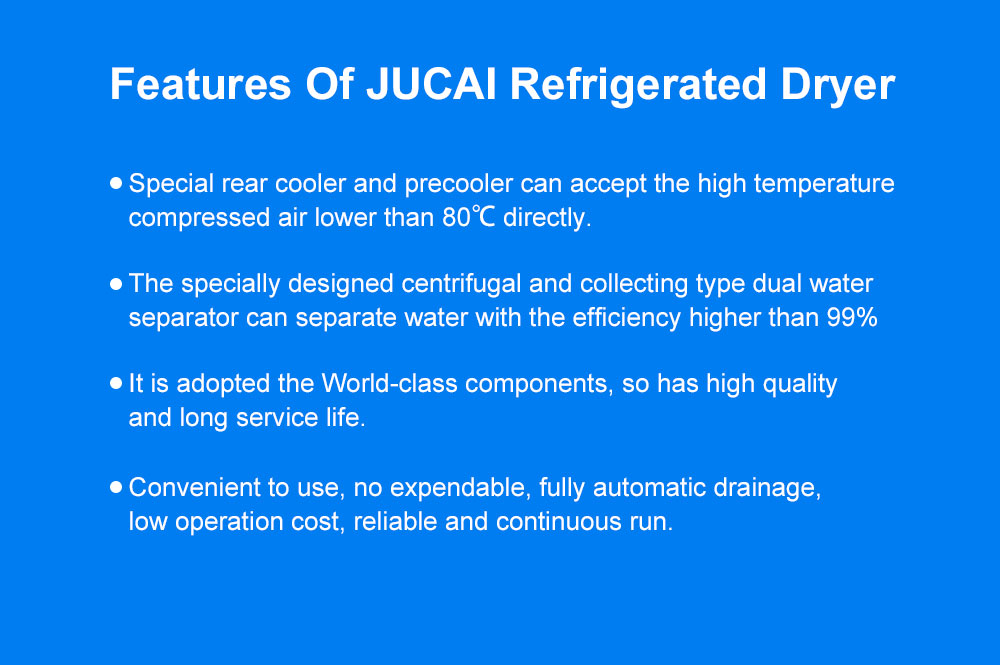 Features Of JUCAI Refrigerated Dryer

• Special rear cooler and precooler can accept the high temperature compressed air lower than 80℃ directly.

• The specially designed centrifugal and collecting type dual water separator can separate water with the efficiency higher than 99%

• It is adopted the World-class components, so has high quality and long service life.

• Convenient to use, no expendable, fully automatic drainage, low operation cost, reliable and continuous run.